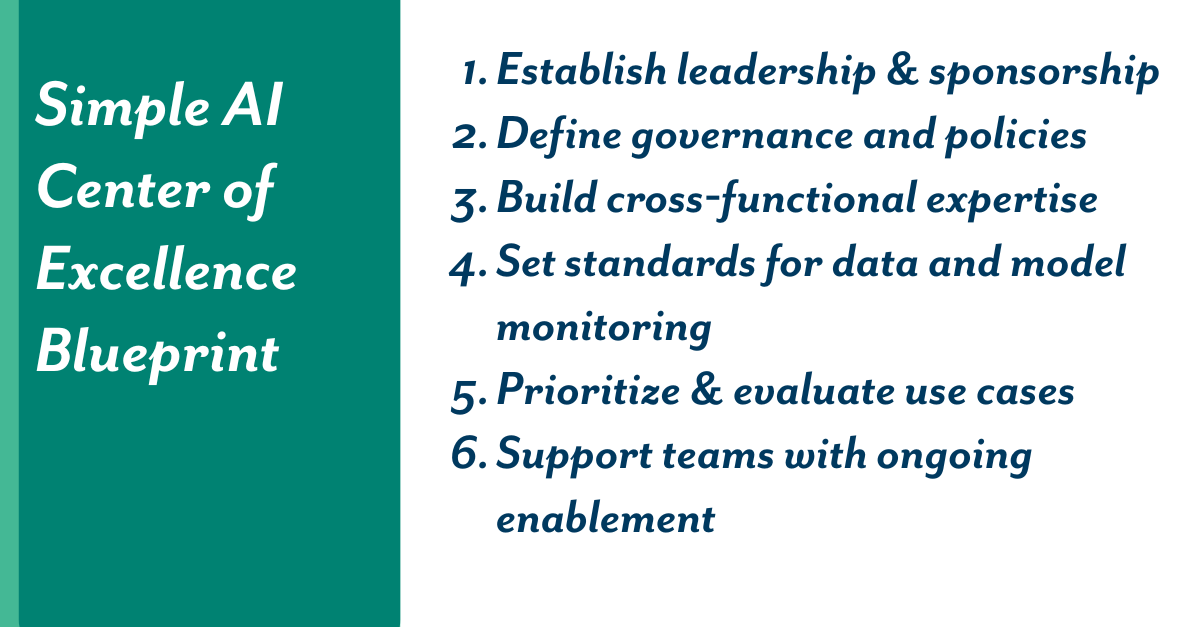 Simple AI Center of Excellence Blueprint

1. Establish leadership & sponsorship
2. Define governance and policies
3. Build cross-functional expertise
4. Set standards for data and model monitoring
5. Prioritize & evaluate use cases
6. Support teams with ongoing enablement